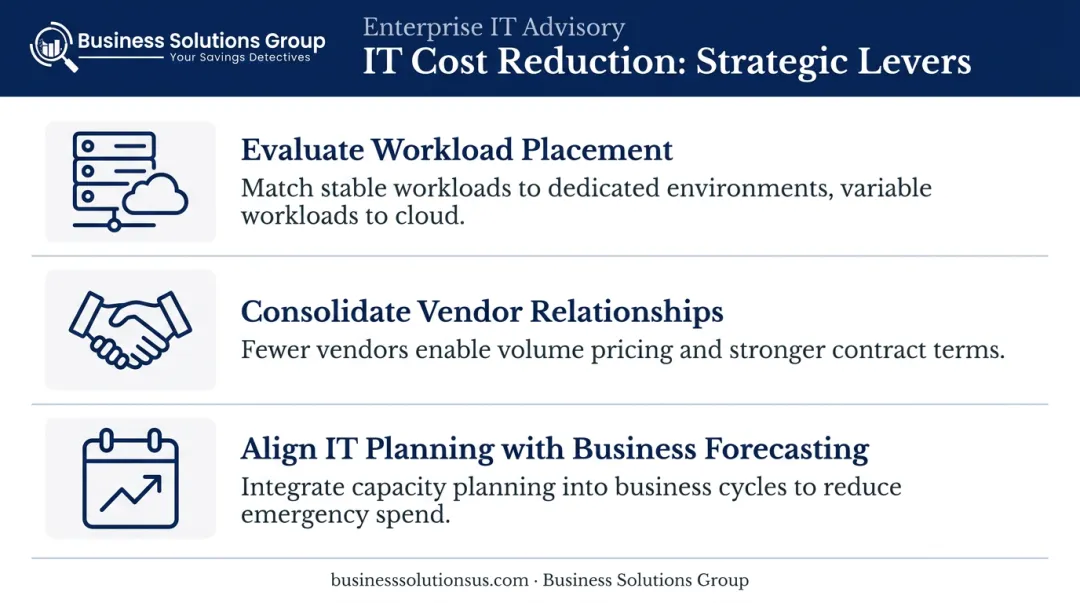 Business Solutions Group
Your Savings Detectives

Enterprise IT Advisory
IT Cost Reduction: Strategic Levers

Evaluate Workload Placement

Match stable workloads to dedicated environments, variable workloads to cloud.

Consolidate Vendor Relationships

Fewer vendors enable volume pricing and stronger contract terms.

Align IT Planning with Business Forecasting

Integrate capacity planning into business cycles to reduce emergency spend.

businesssolutionsus.com · Business Solutions Group